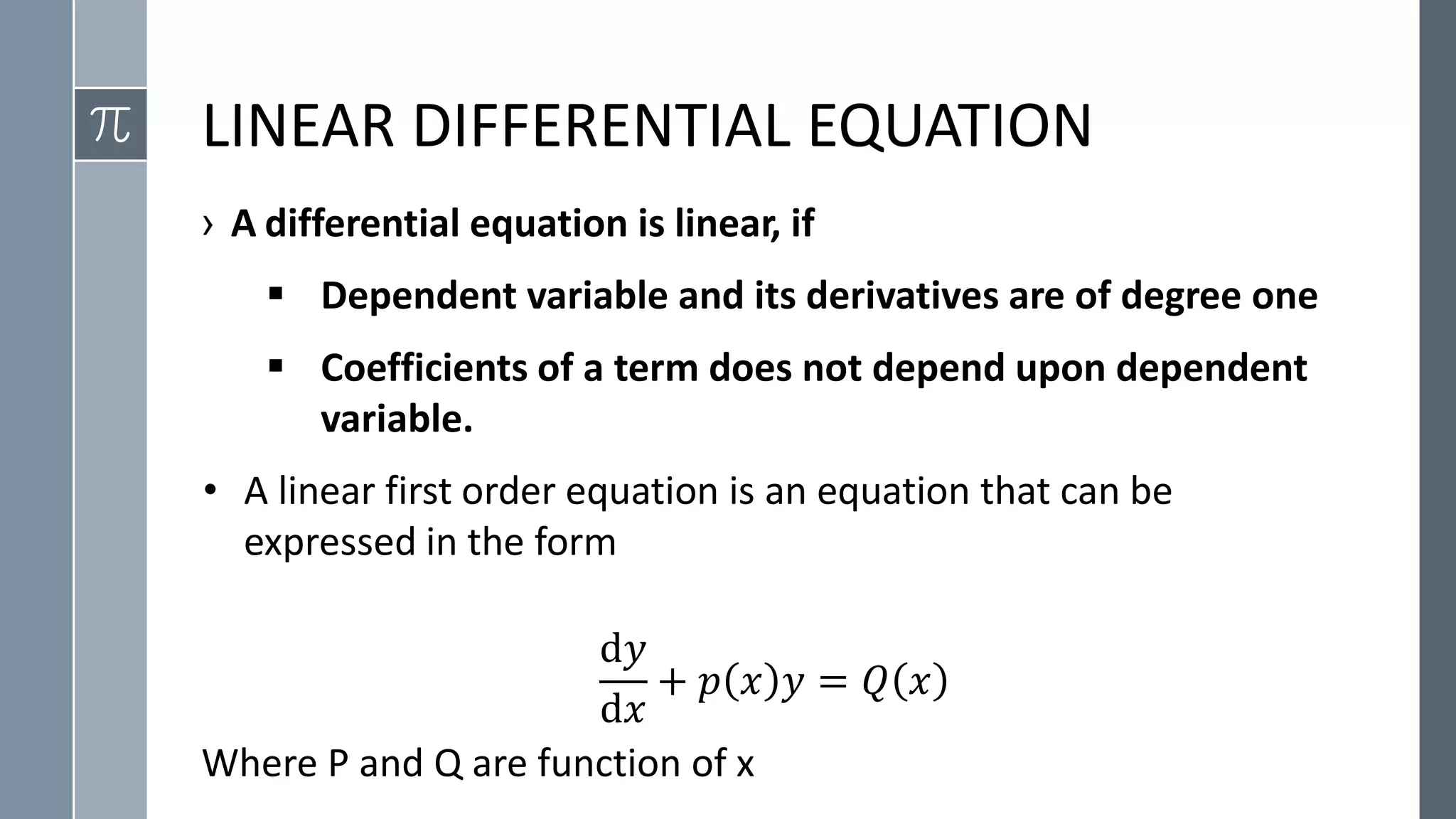 $\pi$

LINEAR DIFFERENTIAL EQUATION

› A differential equation is linear, if

▪ Dependent variable and its derivatives are of degree one

▪ Coefficients of a term does not depend upon dependent variable.

• A linear first order equation is an equation that can be expressed in the form

$\frac{dy}{dx} + p(x)y = Q(x)$

Where P and Q are function of x